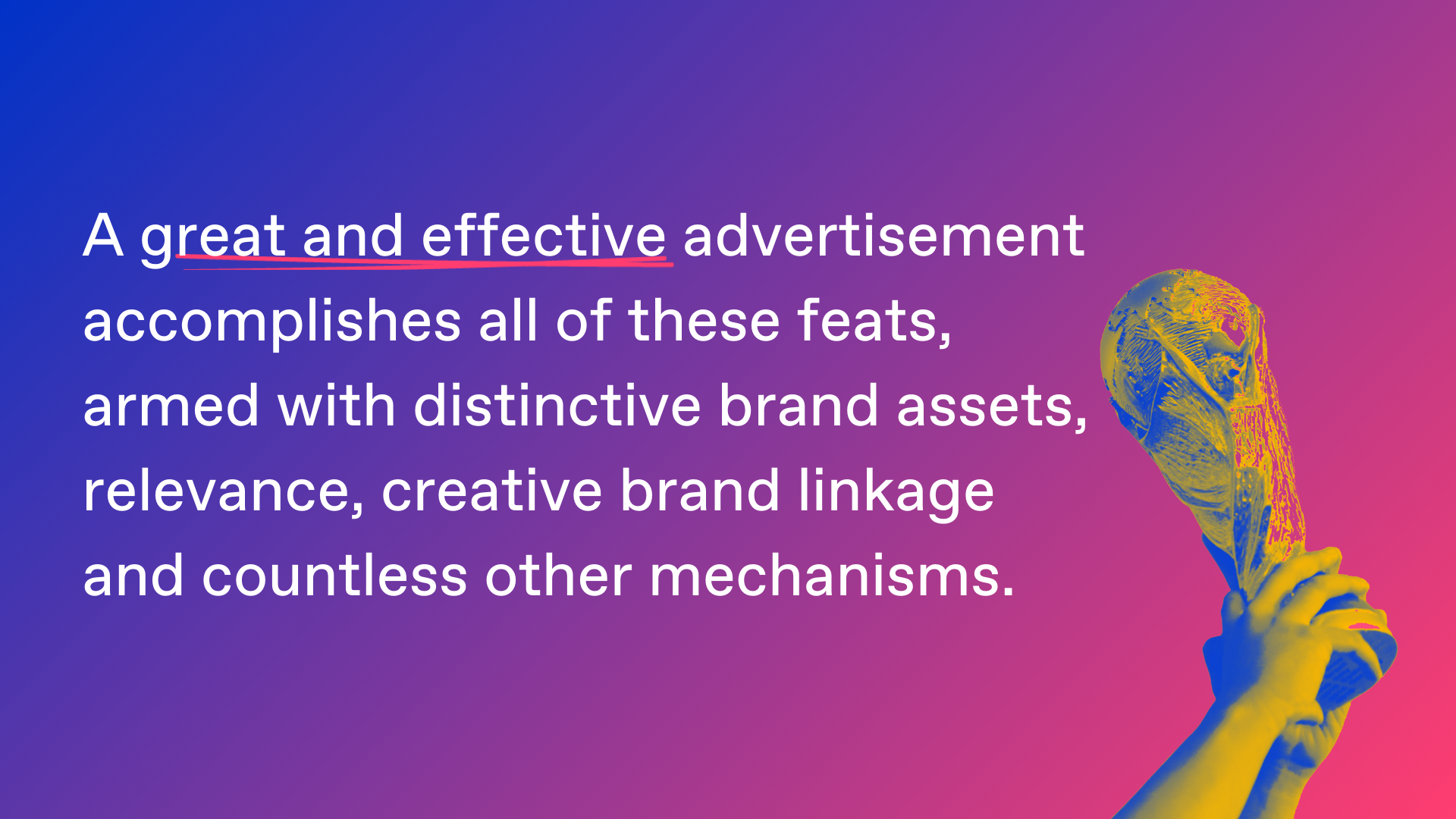 A great and effective advertisement accomplishes all of these feats, armed with distinctive brand assets, relevance, creative brand linkage and countless other mechanisms.